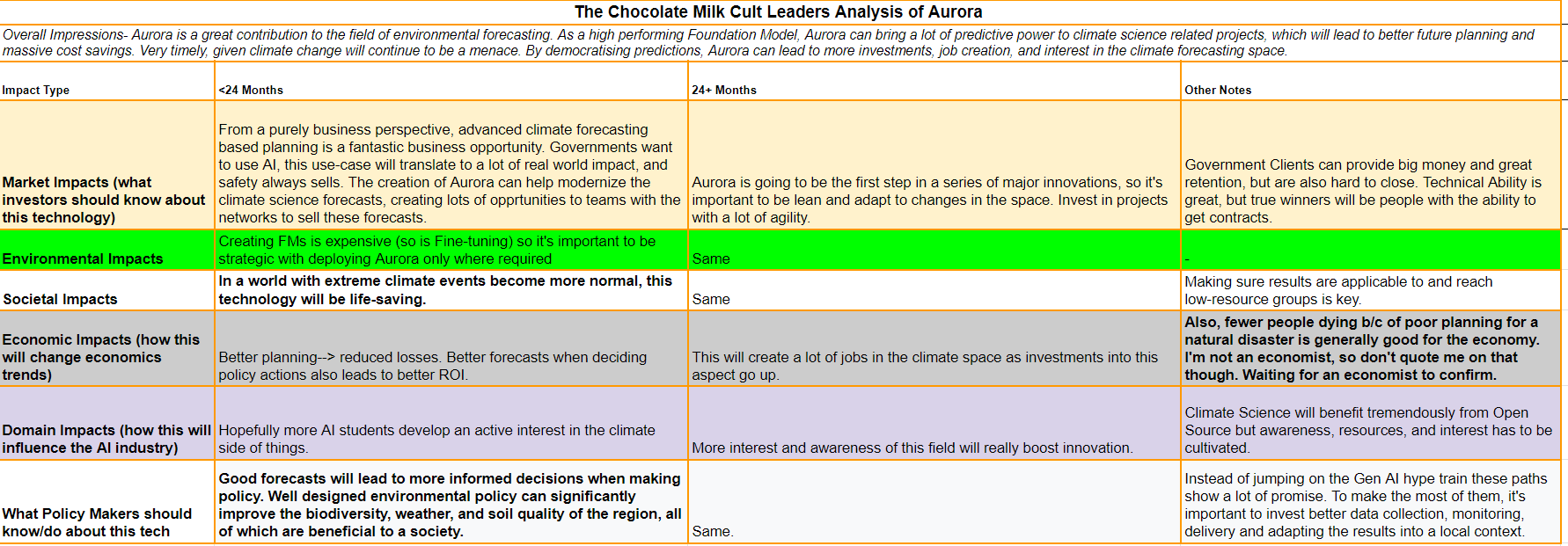 The Chocolate Milk Cult Leaders Analysis of Aurora

Overall Impressions- Aurora is a great contribution to the field of environmental forecasting. As a high performing Foundation Model, Aurora can bring a lot of predictive power to climate science related projects, which will lead to better future planning and massive cost savings. Very timely, given climate change will continue to be a menace. By democratising predictions, Aurora can lead to more investments, job creation, and interest in the climate forecasting space.

| Impact Type | <24 Months | 24+ Months | Other Notes |
|---|---|---|---|
| Market Impacts (what investors should know about this technology) | From a purely business perspective, advanced climate forecasting based planning is a fantastic business opportunity. Governments want to use AI, this use-case will translate to a lot of real world impact, and safety always sells. The creation of Aurora can help modernize the climate science forecasts, creating lots of opprtunities to teams with the networks to sell these forecasts. | Aurora is going to be the first step in a series of major innovations, so it's important to be lean and adapt to changes in the space. Invest in projects with a lot of agility. | Government Clients can provide big money and great retention, but are also hard to close. Technical Ability is great, but true winners will be people with the ability to get contracts. |
| Environmental Impacts | Creating FMs is expensive (so is Fine-tuning) so it's important to be strategic with deploying Aurora only where required | Same | - |
| Societal Impacts | In a world with extreme climate events become more normal, this technology will be life-saving. | Same | Making sure results are applicable to and reach low-resource groups is key. |
| Economic Impacts (how this will change economics trends) | Better planning--> reduced losses. Better forecasts when deciding policy actions also leads to better ROI. | This will create a lot of jobs in the climate space as investments into this aspect go up. | Also, fewer people dying b/c of poor planning for a natural disaster is generally good for the economy. I'm not an economist, so don't quote me on that though. Waiting for an economist to confirm. |
| Domain Impacts (how this will influence the AI industry) | Hopefully more AI students develop an active interest in the climate side of things. | More interest and awareness of this field will really boost innovation. | Climate Science will benefit tremendously from Open Source but awareness, resources, and interest has to be cultivated. |
| What Policy Makers should know/do about this tech | Good forecasts will lead to more informed decisions when making policy. Well designed environmental policy can significantly improve the biodiversity, weather, and soil quality of the region, all of which are beneficial to a society. | Same. | Instead of jumping on the Gen AI hype train these paths show a lot of promise. To make the most of them, it's important to invest better data collection, monitoring, delivery and adapting the results into a local context. |